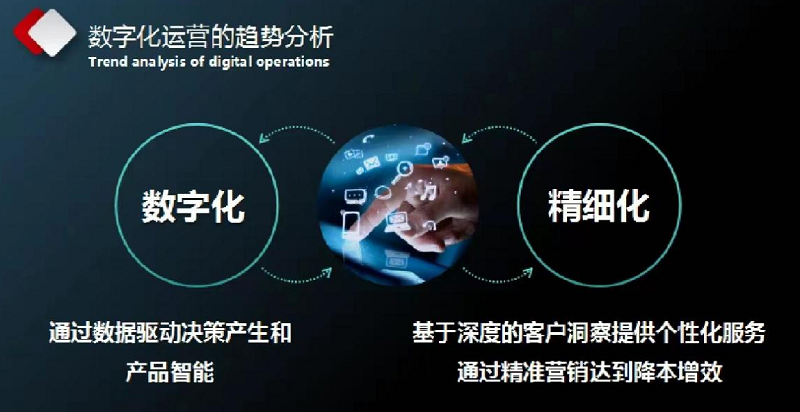 数字化运营的趋势分析
Trend analysis of digital operations

数字化

精细化

通过数据驱动决策产生和产品智能

基于深度的客户洞察提供个性化服务
通过精准营销达到降本增效